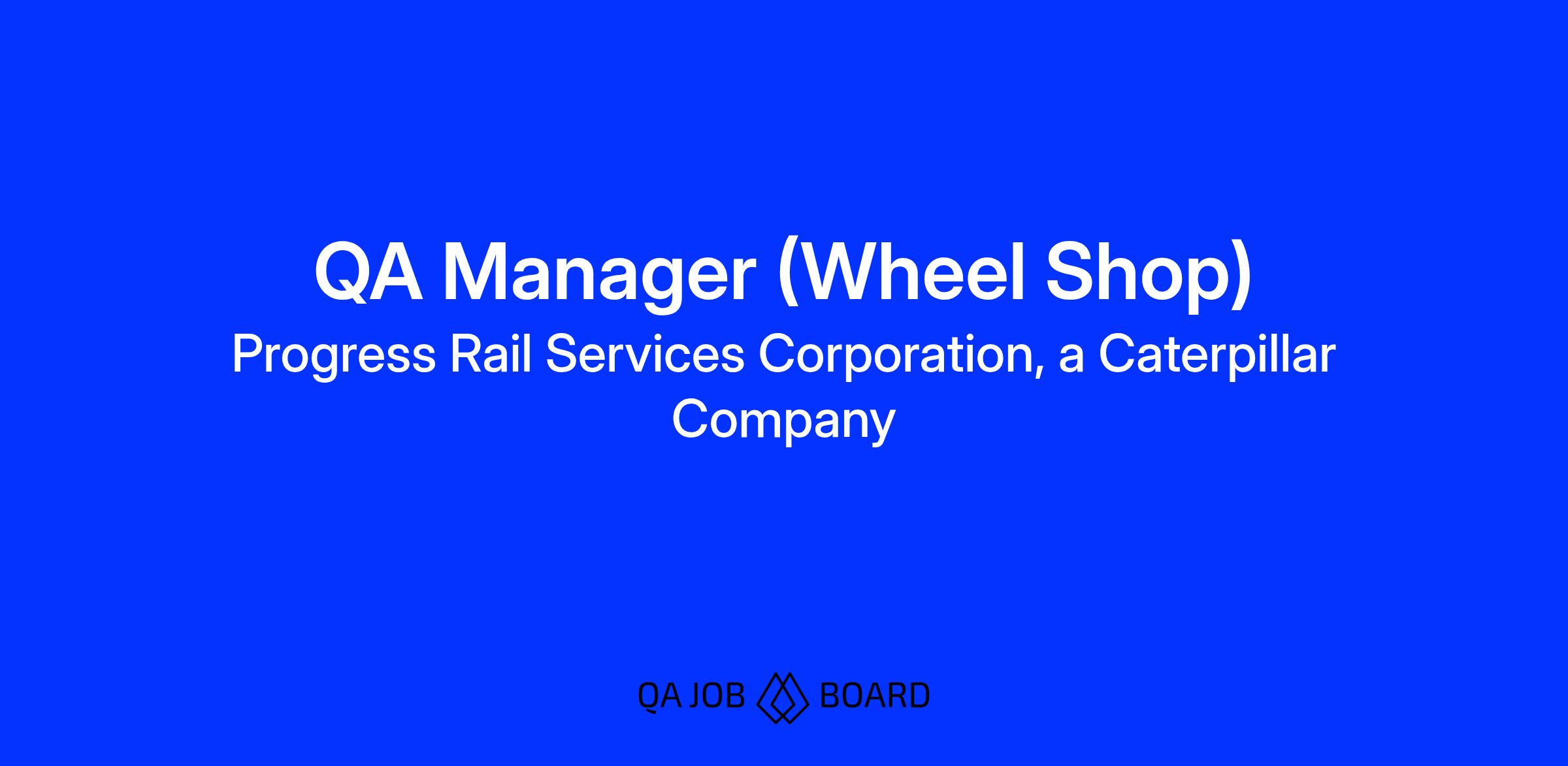 QA Manager (Wheel Shop)

Progress Rail Services Corporation, a Caterpillar Company

QA JOB BOARD